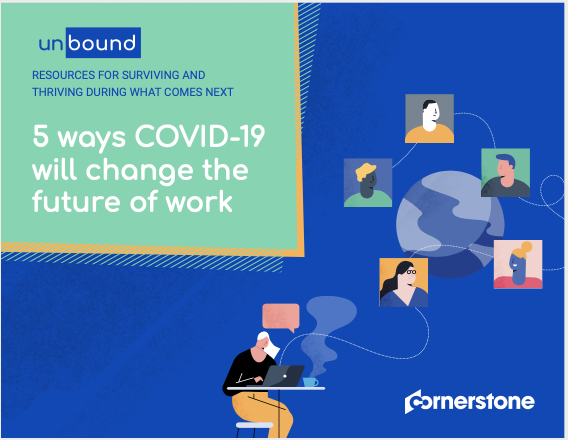 unbound

RESOURCES FOR SURVIVING AND THRIVING DURING WHAT COMES NEXT

5 ways COVID-19 will change the future of work

cornerstone